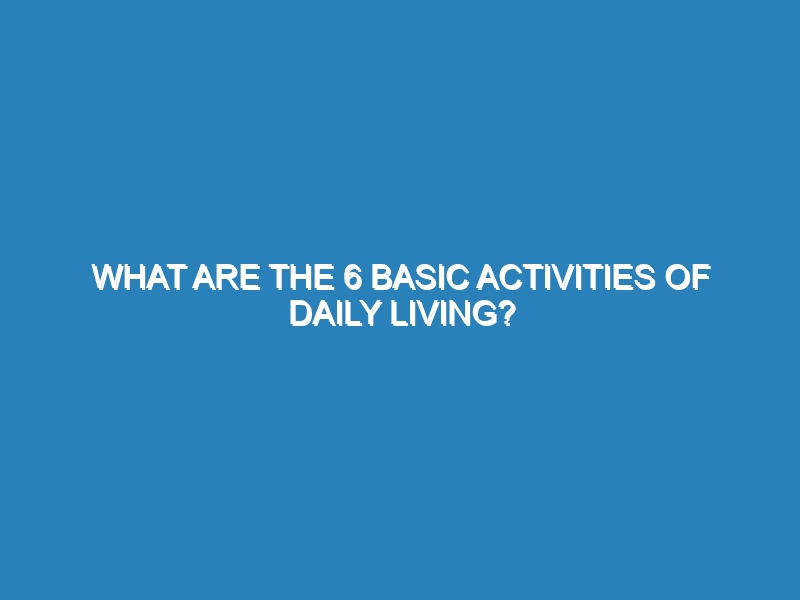 WHAT ARE THE 6 BASIC ACTIVITIES OF DAILY LIVING?